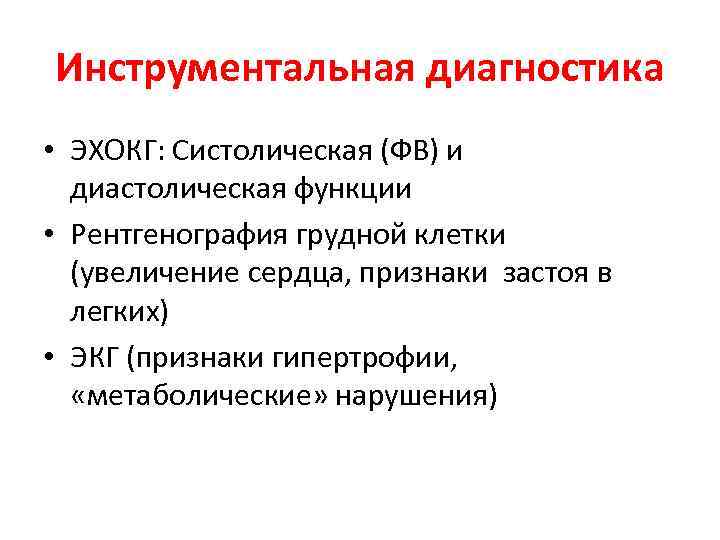 Инструментальная диагностика

• ЭХОКГ: Систолическая (ФВ) и диастолическая функции
• Рентгенография грудной клетки (увеличение сердца, признаки застоя в легких)
• ЭКГ (признаки гипертрофии, «метаболические» нарушения)